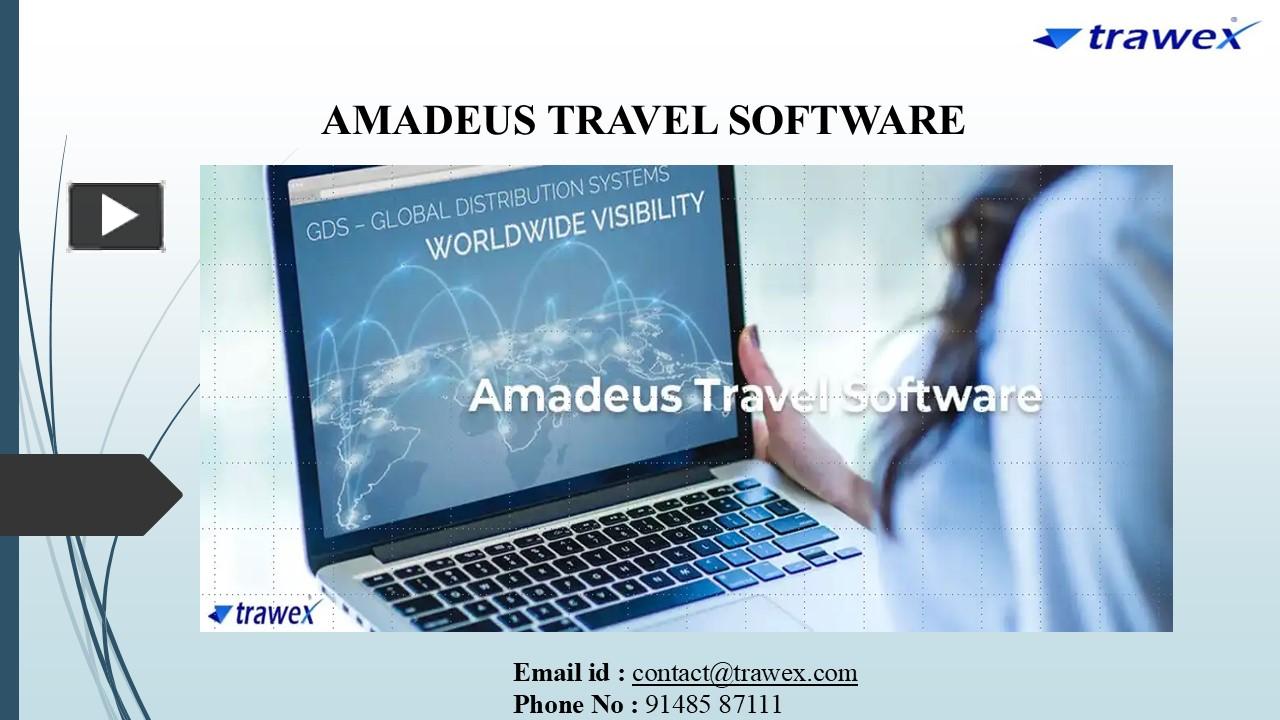 trawex

AMADEUS TRAVEL SOFTWARE

GDS – GLOBAL DISTRIBUTION SYSTEMS
WORLDWIDE VISIBILITY

Amadeus Travel Software

trawex

Email id : contact@trawex.com
Phone No : 91485 87111